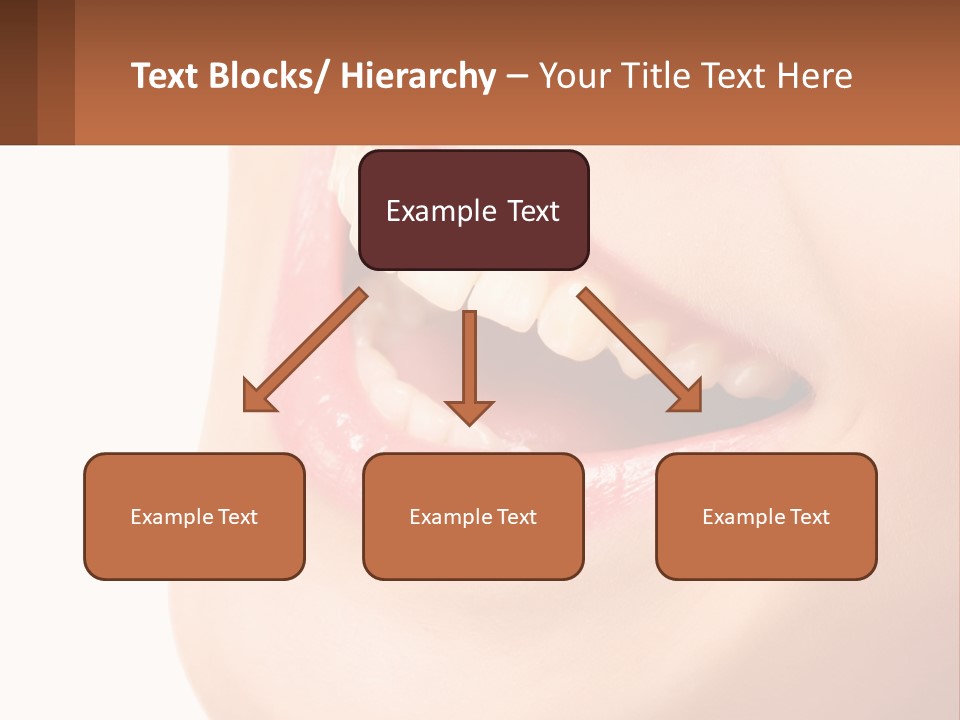 Text Blocks/ Hierarchy – Your Title Text Here

Example Text

Example Text

Example Text

Example Text